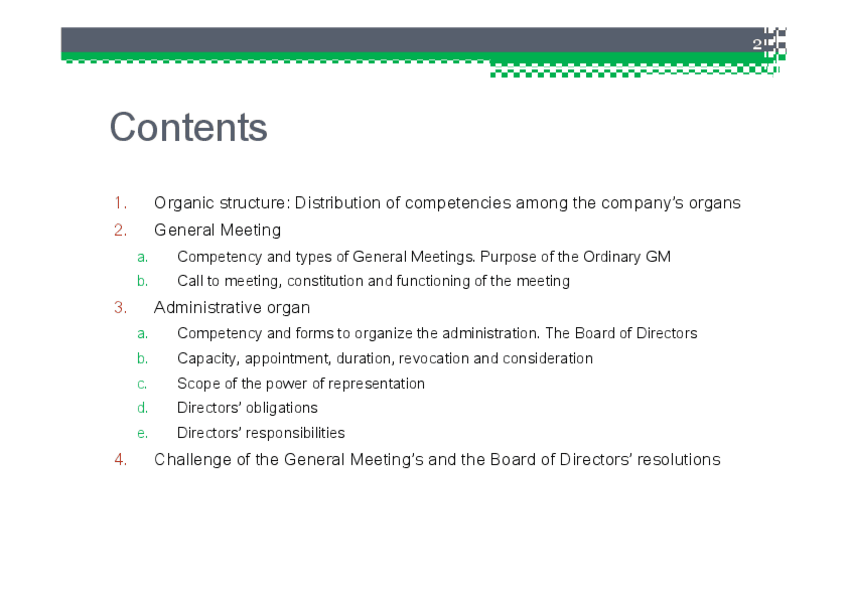 2

Contents

1. Organic structure: Distribution of competencies among the company's organs
2. General Meeting
 a. Competency and types of General Meetings. Purpose of the Ordinary GM
 b. Call to meeting, constitution and functioning of the meeting
3. Administrative organ
 a. Competency and forms to organize the administration. The Board of Directors
 b. Capacity, appointment, duration, revocation and consideration
 c. Scope of the power of representation
 d. Directors' obligations
 e. Directors' responsibilities
4. Challenge of the General Meeting's and the Board of Directors' resolutions